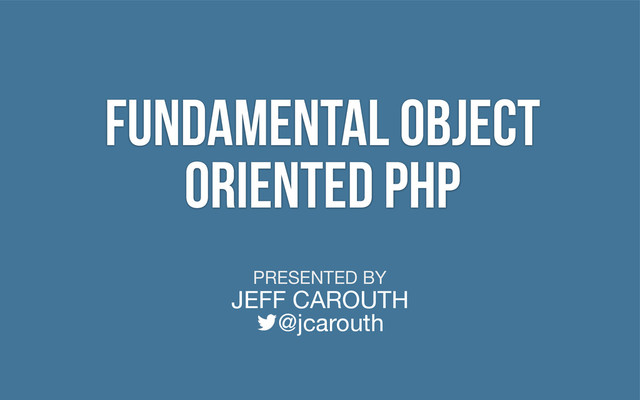 FUNDAMENTAL OBJECT ORIENTED PHP

PRESENTED BY
JEFF CAROUTH
@jcarouth